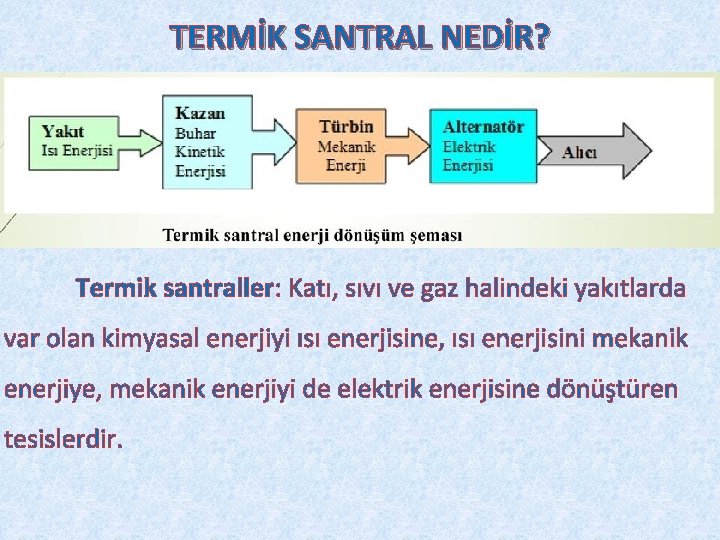 TERMİK SANTRAL NEDİR?

Yakıt
Isı Enerjisi

Kazan
Buhar
Kinetik
Enerjisi

Türbin
Mekanik
Enerji

Alternatör
Elektrik
Enerjisi

Alıcı

Termik santral enerji dönüşüm şeması

Termik santraller: Katı, sıvı ve gaz halindeki yakıtlarda var olan kimyasal enerjiyi ısı enerjisine, ısı enerjisini mekanik enerjiye, mekanik enerjiyi de elektrik enerjisine dönüştüren tesislerdir.